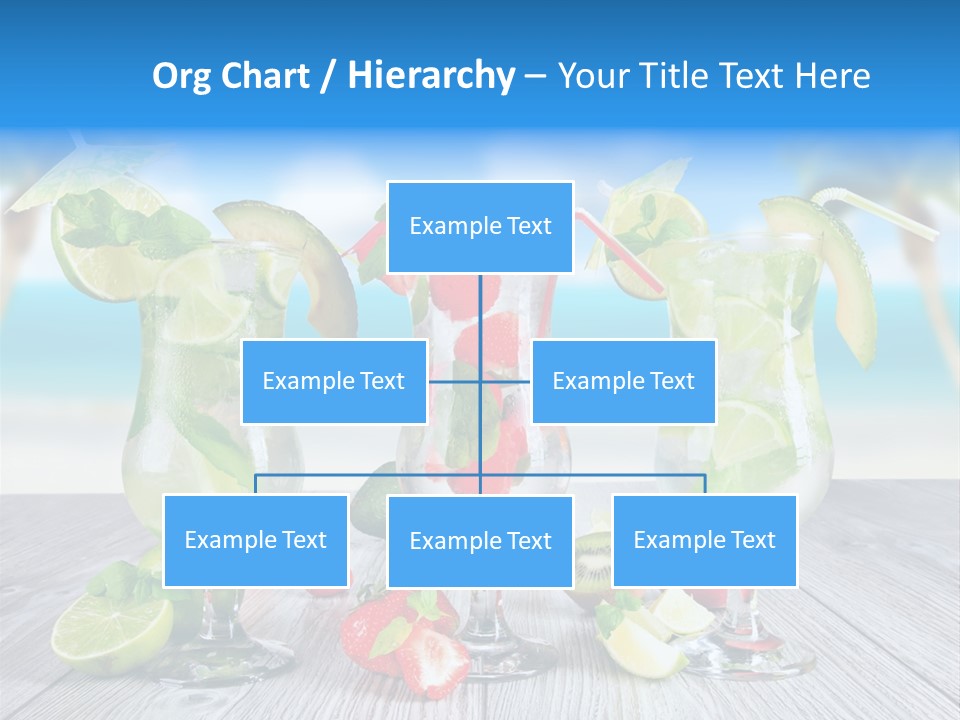 Org Chart / Hierarchy – Your Title Text Here

Example Text

Example Text

Example Text

Example Text

Example Text

Example Text